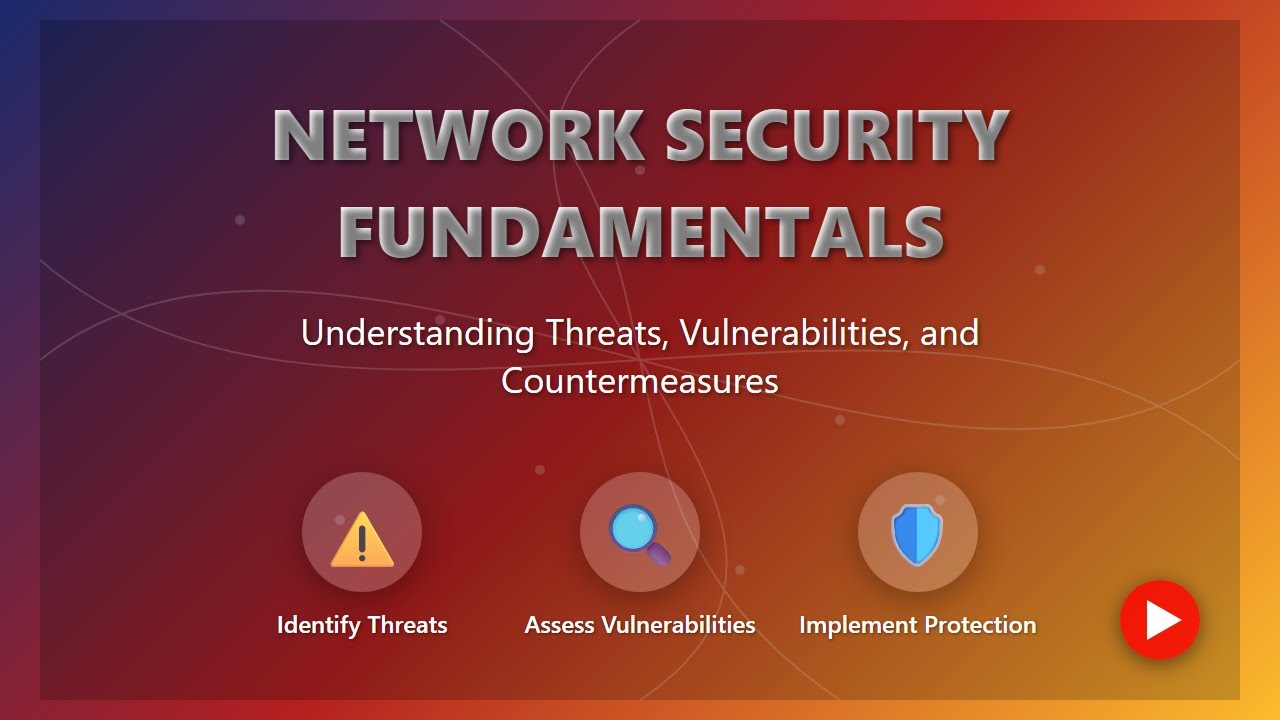 NETWORK SECURITY FUNDAMENTALS

Understanding Threats, Vulnerabilities, and Countermeasures

Identify Threats

Assess Vulnerabilities

Implement Protection